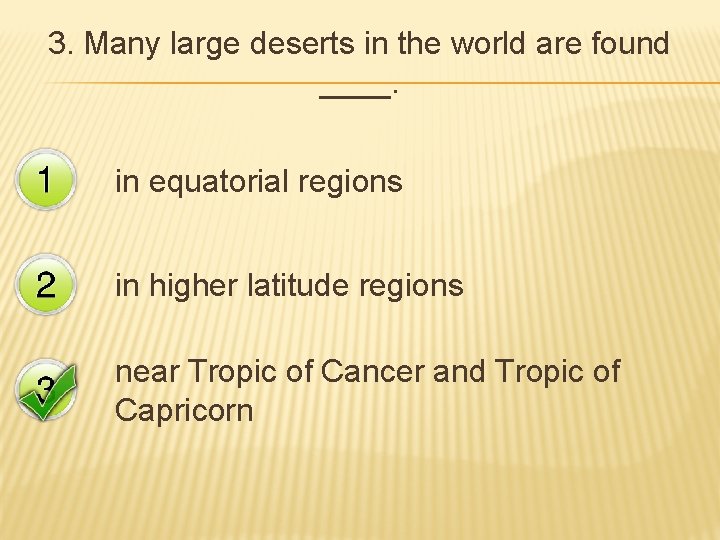 3. Many large deserts in the world are found ____.

1 in equatorial regions

2 in higher latitude regions

3 near Tropic of Cancer and Tropic of Capricorn